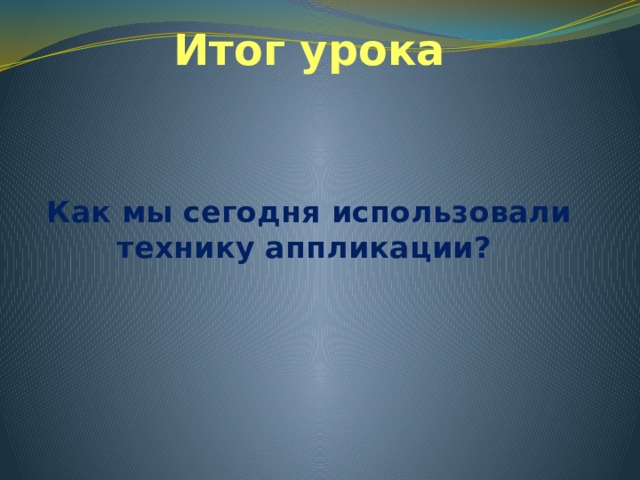 Итог урока

Как мы сегодня использовали технику аппликации?